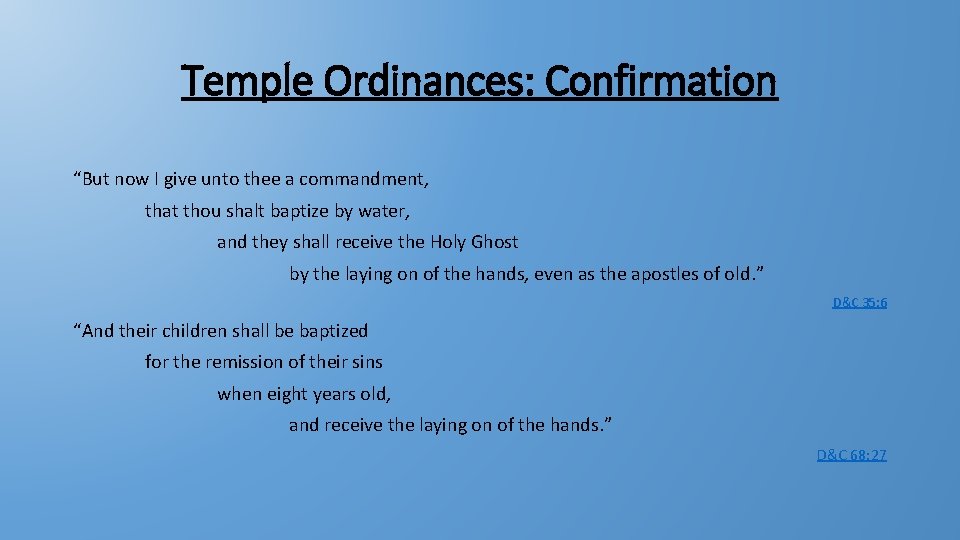 Temple Ordinances: Confirmation

“But now I give unto thee a commandment,

that thou shalt baptize by water,

and they shall receive the Holy Ghost

by the laying on of the hands, even as the apostles of old.”

D&C 35:6

“And their children shall be baptized

for the remission of their sins

when eight years old,

and receive the laying on of the hands.”

D&C 68:27